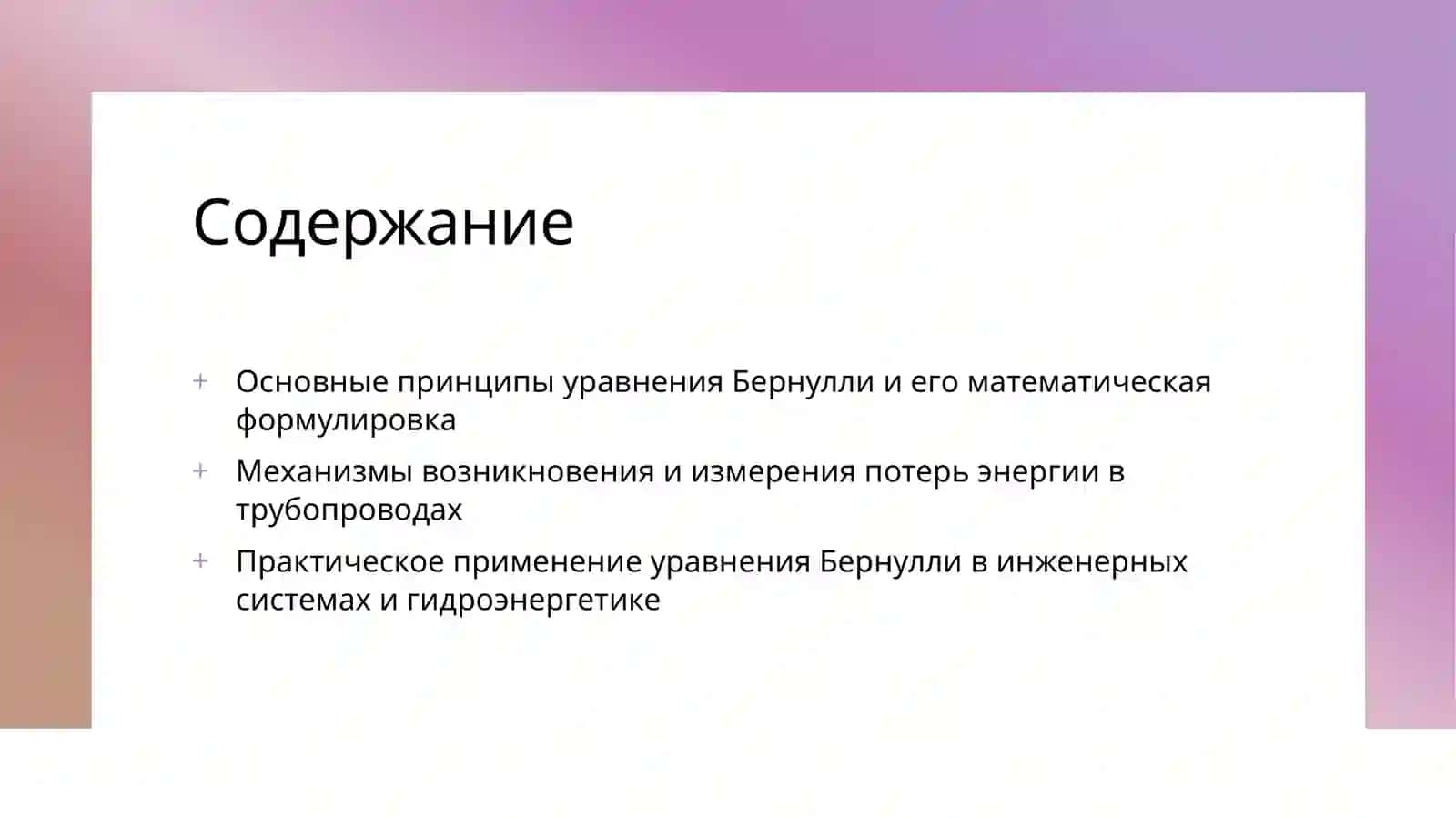 Содержание

+ Основные принципы уравнения Бернулли и его математическая формулировка
+ Механизмы возникновения и измерения потерь энергии в трубопроводах
+ Практическое применение уравнения Бернулли в инженерных системах и гидроэнергетике